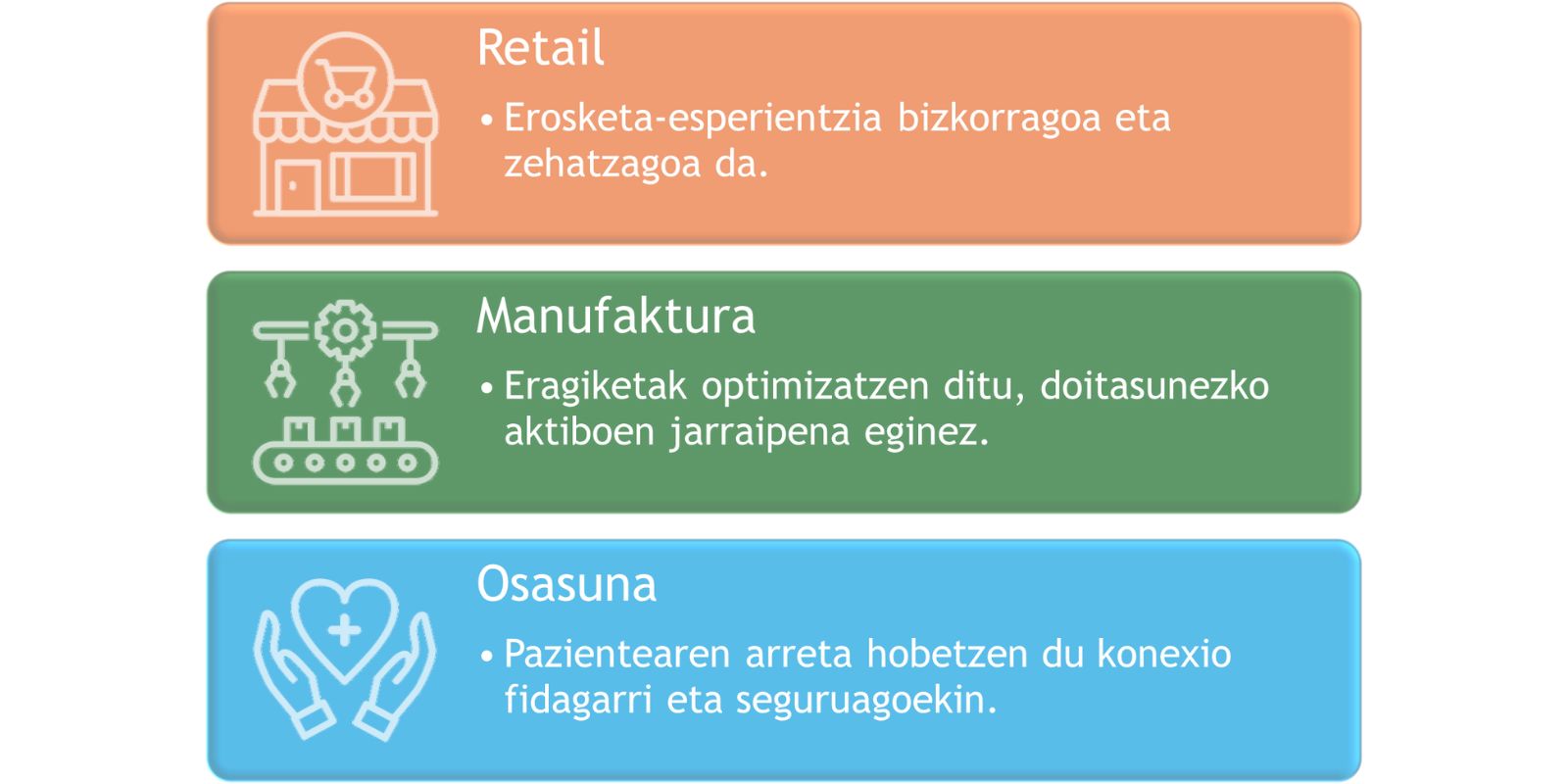 Retail

• Erosketa-esperientzia bizkorragoa eta zehatzagoa da.

Manufaktura

• Eragiketak optimizatzen ditu, doitasunezko aktiboen jarraipena eginez.

Osasuna

• Pazientearen arreta hobetzen du konexio fidagarri eta seguruagoekin.